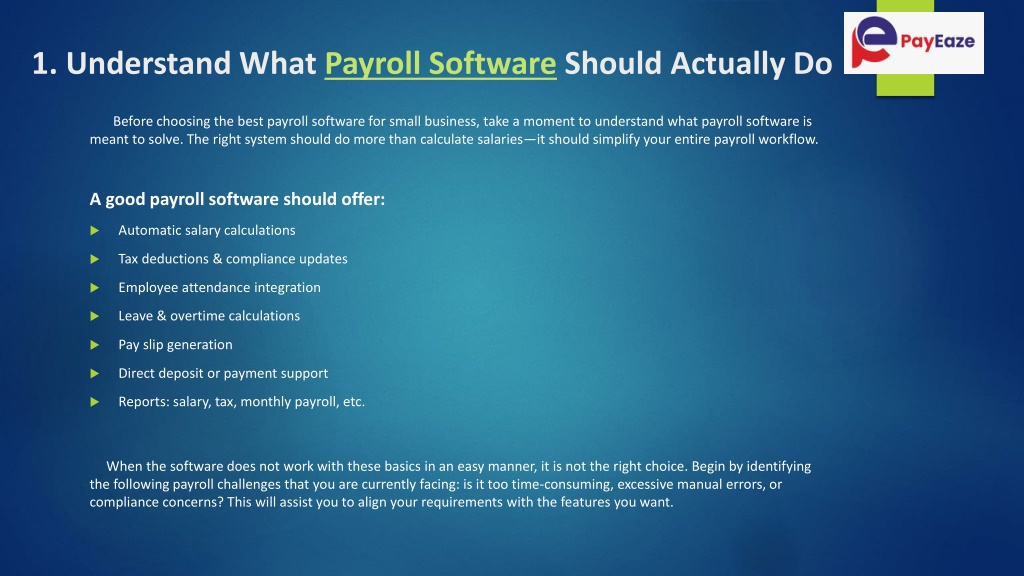 1. Understand What Payroll Software Should Actually Do

PayEaze

Before choosing the best payroll software for small business, take a moment to understand what payroll software is meant to solve. The right system should do more than calculate salaries—it should simplify your entire payroll workflow.

A good payroll software should offer:

Automatic salary calculations

Tax deductions & compliance updates

Employee attendance integration

Leave & overtime calculations

Pay slip generation

Direct deposit or payment support

Reports: salary, tax, monthly payroll, etc.

When the software does not work with these basics in an easy manner, it is not the right choice. Begin by identifying the following payroll challenges that you are currently facing: is it too time-consuming, excessive manual errors, or compliance concerns? This will assist you to align your requirements with the features you want.